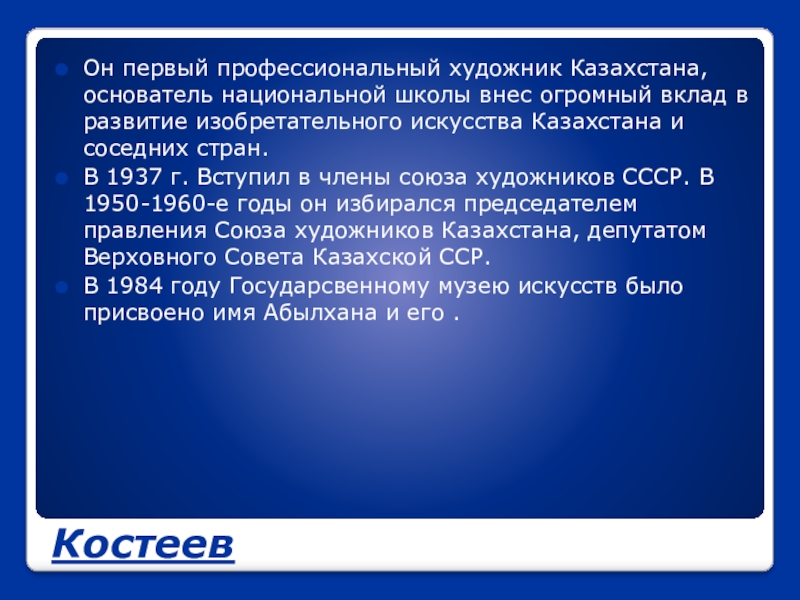 Он первый профессиональный художник Казахстана, основатель национальной школы внес огромный вклад в развитие изобретательного искусства Казахстана и соседних стран.

В 1937 г. Вступил в члены союза художников СССР. В 1950-1960-е годы он избирался председателем правления Союза художников Казахстана, депутатом Верховного Совета Казахской ССР.

В 1984 году Государсвенному музею искусств было присвоено имя Абылхана и его .

Костеев